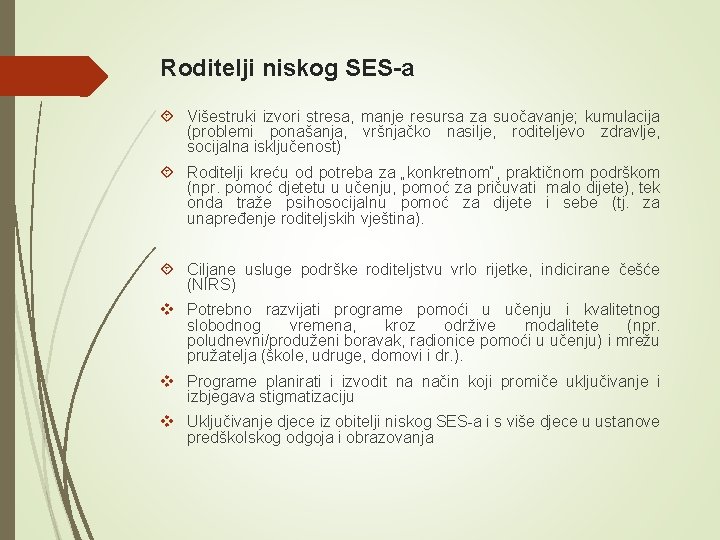 Roditelji niskog SES-a

Višestruki izvori stresa, manje resursa za suočavanje; kumulacija (problemi ponašanja, vršnjačko nasilje, roditeljevo zdravlje, socijalna isključenost)

Roditelji kreću od potreba za „konkretnom", praktičnom podrškom (npr. pomoć djetetu u učenju, pomoć za pričuvati malo dijete), tek onda traže psihosocijalnu pomoć za dijete i sebe (tj. za unapređenje roditeljskih vještina).

Ciljane usluge podrške roditeljstvu vrlo rijetke, indicirane češće (NIRS)

Potrebno razvijati programe pomoći u učenju i kvalitetnog slobodnog vremena, kroz održive modalitete (npr. poludnevni/produženi boravak, radionice pomoći u učenju) i mrežu pružatelja (škole, udruge, domovi i dr.).

Programe planirati i izvodit na način koji promiče uključivanje i izbjegava stigmatizaciju

Uključivanje djece iz obitelji niskog SES-a i s više djece u ustanove predškolskog odgoja i obrazovanja